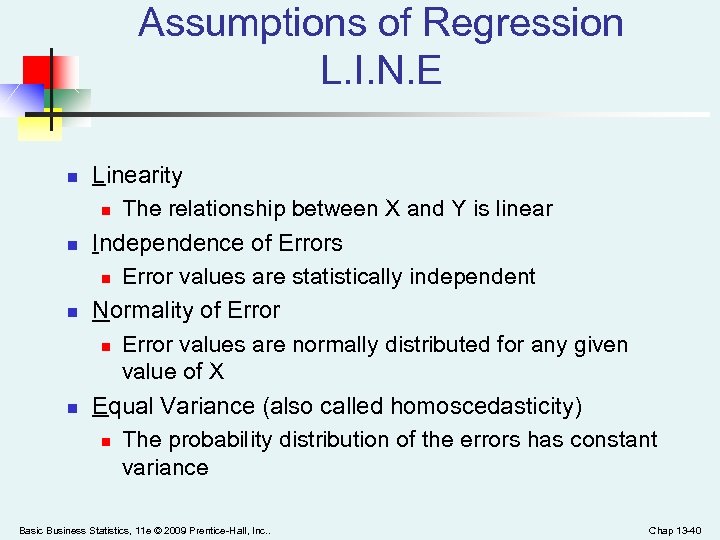 Assumptions of Regression
L.I.N.E

Linearity
The relationship between X and Y is linear
Independence of Errors
Error values are statistically independent
Normality of Error
Error values are normally distributed for any given value of X
Equal Variance (also called homoscedasticity)
The probability distribution of the errors has constant variance

Basic Business Statistics, 11e © 2009 Prentice-Hall, Inc..

Chap 13-40